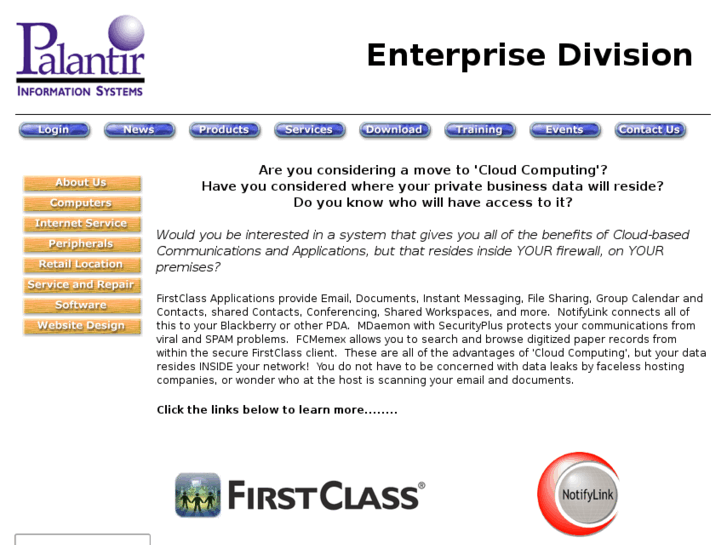 Palantir
INFORMATION SYSTEMS

Enterprise Division

Login News Products Services Download Training Events Contact Us

About Us
Computers
Internet Service
Peripherals
Retail Location
Service and Repair
Software
Website Design

Are you considering a move to 'Cloud Computing'?
Have you considered where your private business data will reside?
Do you know who will have access to it?

Would you be interested in a system that gives you all of the benefits of Cloud-based Communications and Applications, but that resides inside YOUR firewall, on YOUR premises?

FirstClass Applications provide Email, Documents, Instant Messaging, File Sharing, Group Calendar and Contacts, shared Contacts, Conferencing, Shared Workspaces, and more. NotifyLink connects all of this to your Blackberry or other PDA. MDaemon with SecurityPlus protects your communications from viral and SPAM problems. FCMemex allows you to search and browse digitized paper records from within the secure FirstClass client. These are all of the advantages of 'Cloud Computing', but your data resides INSIDE your network! You do not have to be concerned with data leaks by faceless hosting companies, or wonder who at the host is scanning your email and documents.

Click the links below to learn more........

FIRSTCLASS®

NotifyLink